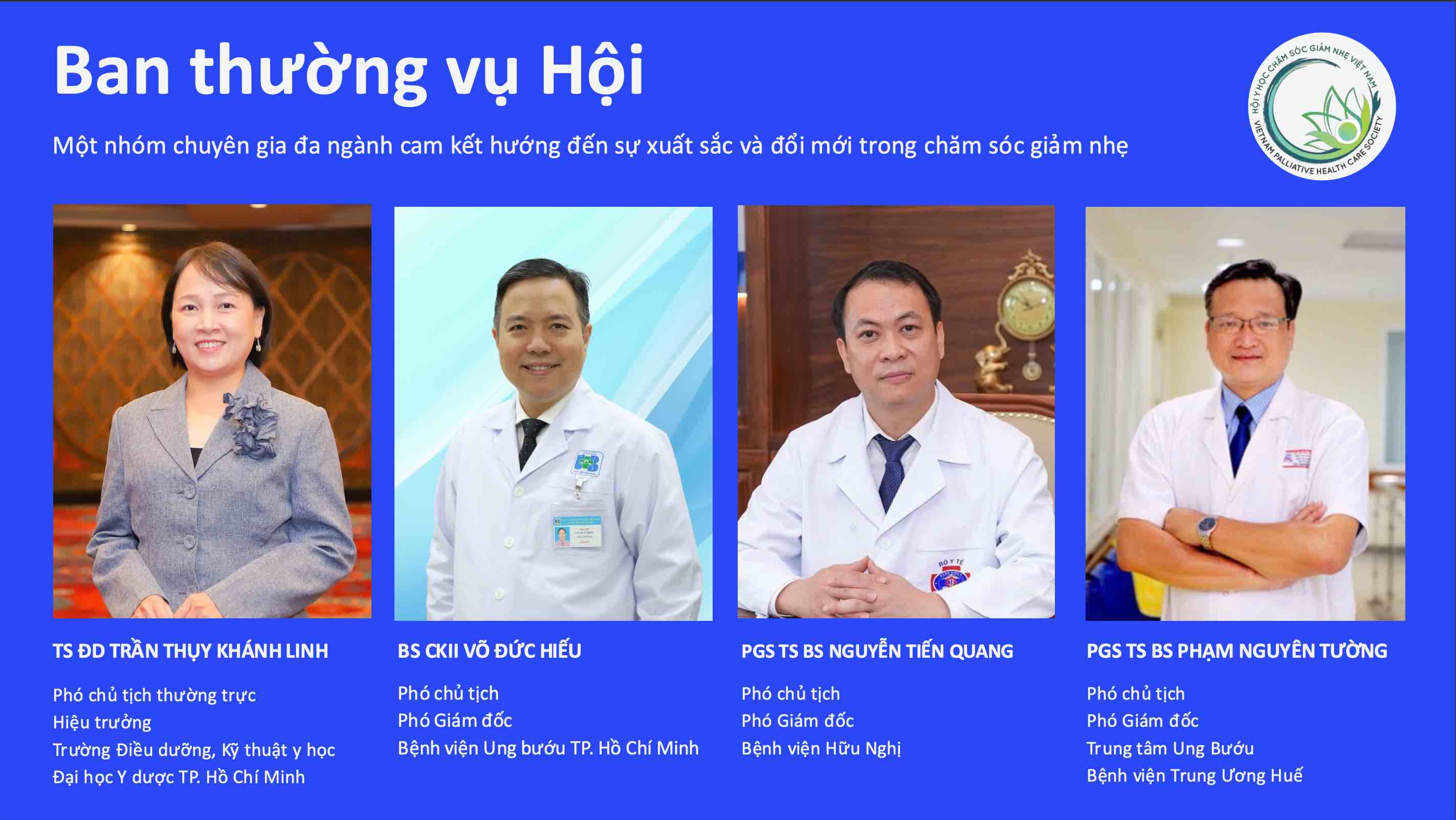 Ban thường vụ Hội

Một nhóm chuyên gia đa ngành cam kết hướng đến sự xuất sắc và đổi mới trong chăm sóc giảm nhẹ

HỘI Y HỌC CHĂM SÓC GIẢM NHẸ VIỆT NAM
VIETNAM PALLIATIVE HEALTH CARE SOCIETY

BỘ Y TẾ

TS ĐD TRẦN THỤY KHÁNH LINH

Phó chủ tịch thường trực
Hiệu trưởng
Trường Điều dưỡng, Kỹ thuật y học
Đại học Y dược TP. Hồ Chí Minh

BS CKII VÕ ĐỨC HIẾU

Phó chủ tịch
Phó Giám đốc
Bệnh viện Ung bướu TP. Hồ Chí Minh

PGS TS BS NGUYỄN TIẾN QUANG

Phó chủ tịch
Phó Giám đốc
Bệnh viện Hữu Nghị

PGS TS BS PHẠM NGUYÊN TƯỜNG

Phó chủ tịch
Phó Giám đốc
Trung tâm Ung Bướu
Bệnh viện Trung Ương Huế